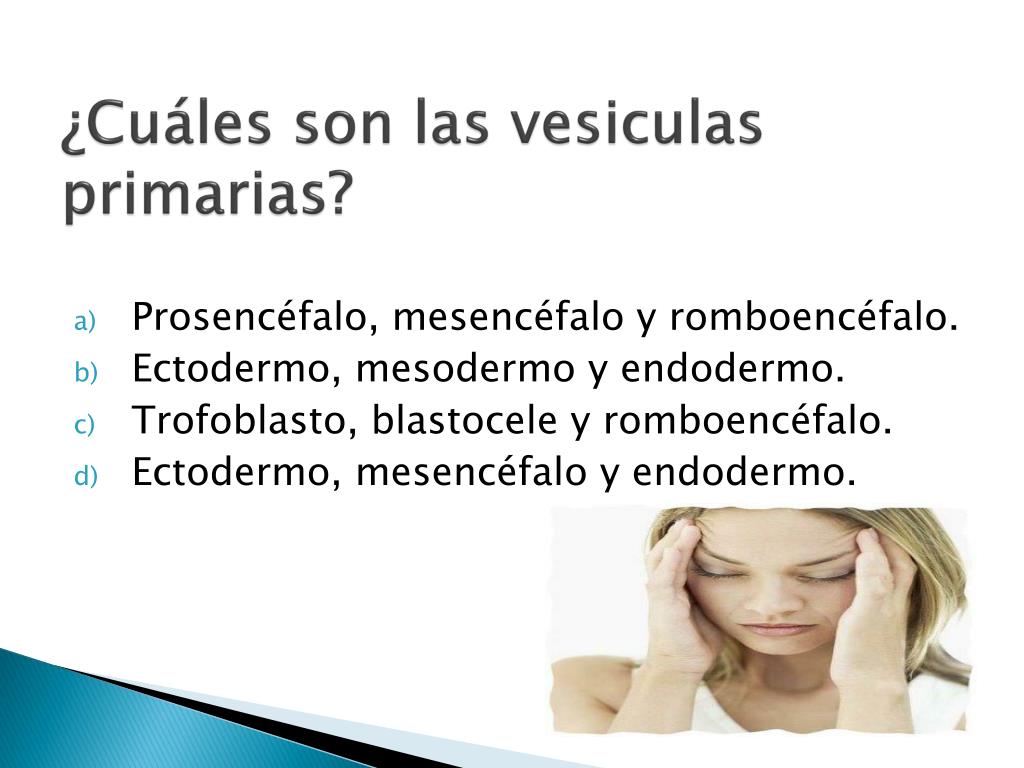 ¿Cuáles son las vesiculas primarias?

a) Prosencéfalo, mesencéfalo y romboencéfalo.
b) Ectodermo, mesodermo y endodermo.
c) Trofoblasto, blastocele y romboencéfalo.
d) Ectodermo, mesencéfalo y endodermo.